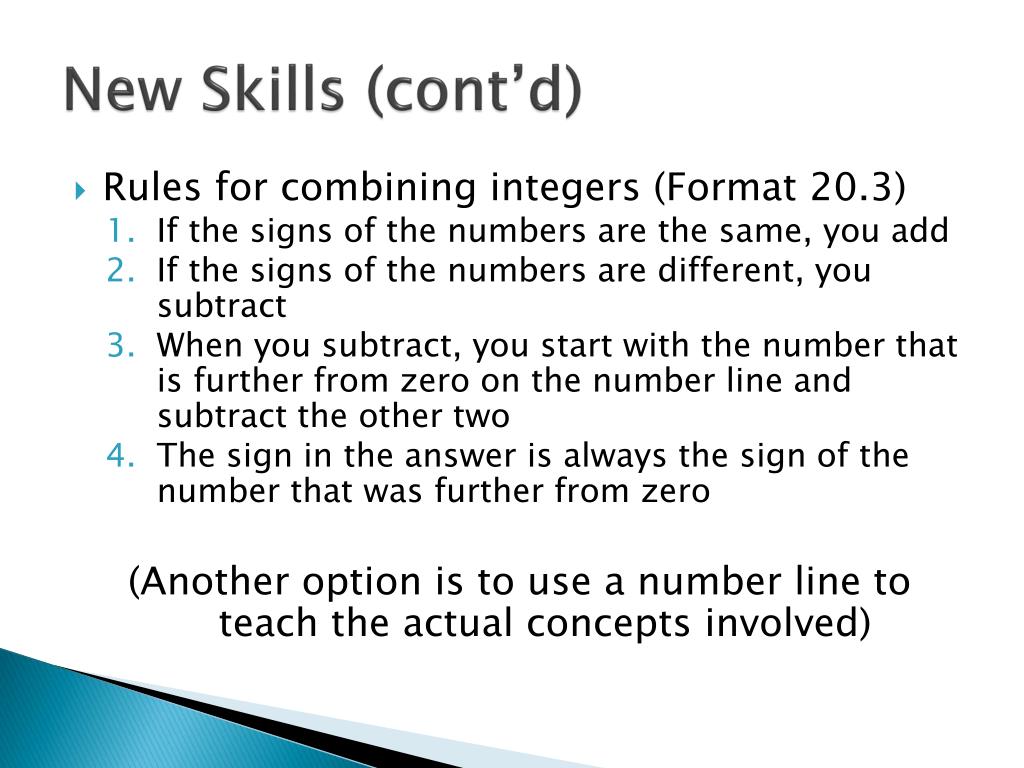 New Skills (cont'd)

Rules for combining integers (Format 20.3)
1. If the signs of the numbers are the same, you add
2. If the signs of the numbers are different, you subtract
3. When you subtract, you start with the number that is further from zero on the number line and subtract the other two
4. The sign in the answer is always the sign of the number that was further from zero

(Another option is to use a number line to teach the actual concepts involved)